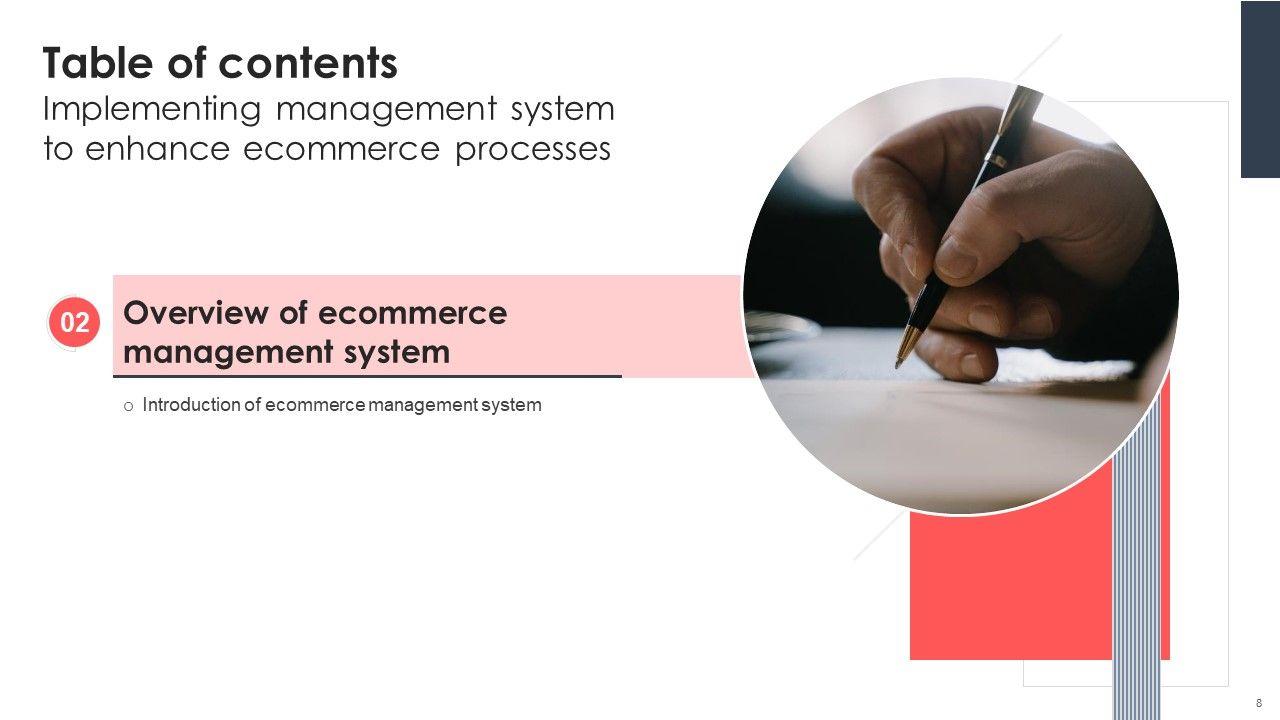 Table of contents
Implementing management system to enhance ecommerce processes

02

Overview of ecommerce management system

o Introduction of ecommerce management system

8